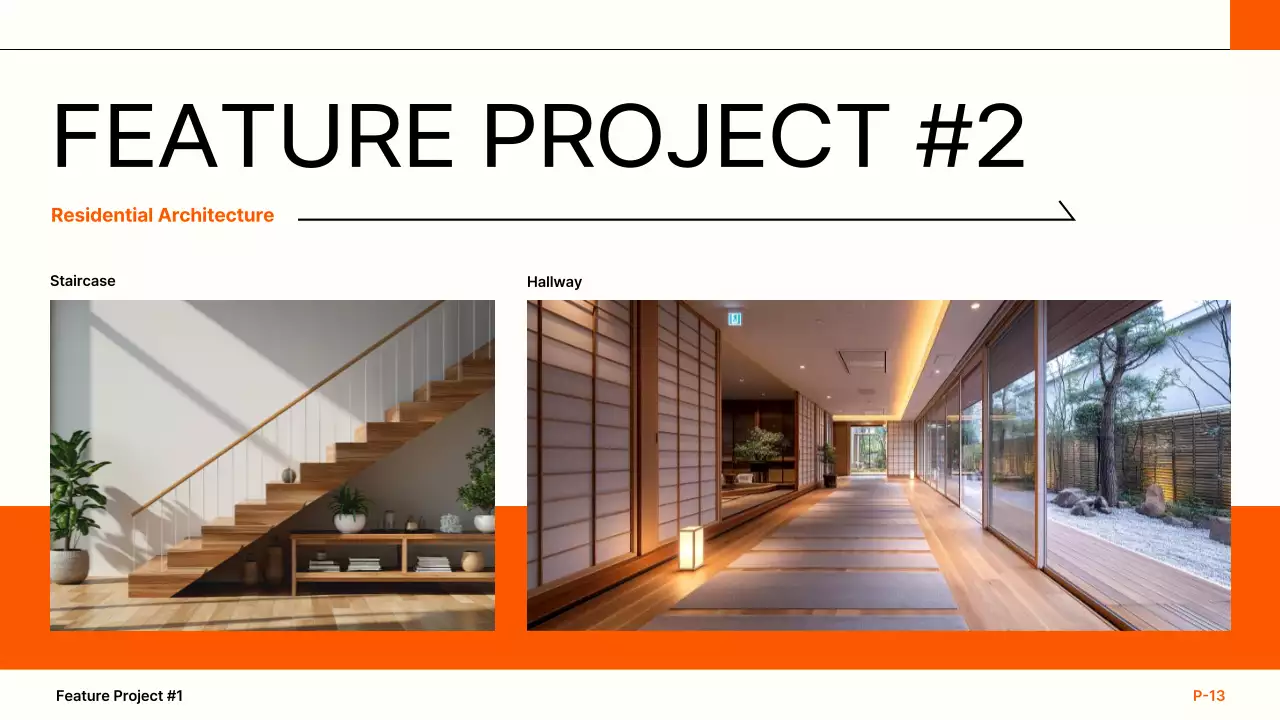 FEATURE PROJECT #2

Residential Architecture

Staircase

Hallway

Feature Project #1

P-13